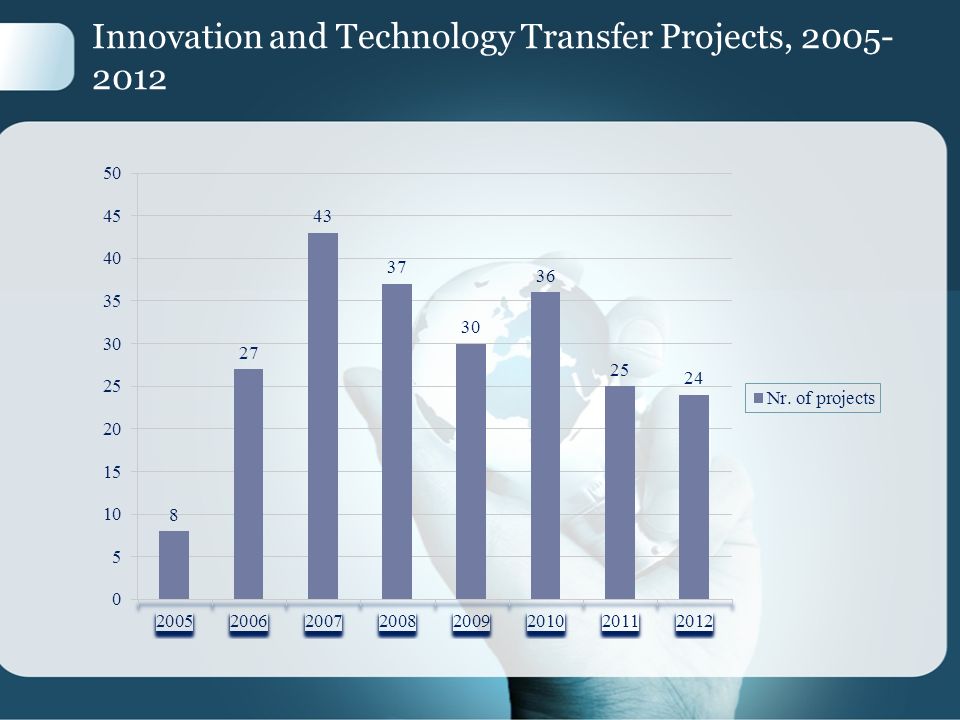 Innovation and Technology Transfer Projects, 2005-2012

50
45
40
35
30
25
20
15
10
5
0

8
27
43
37
30
36
25
24

2005 2006 2007 2008 2009 2010 2011 2012

Nr. of projects